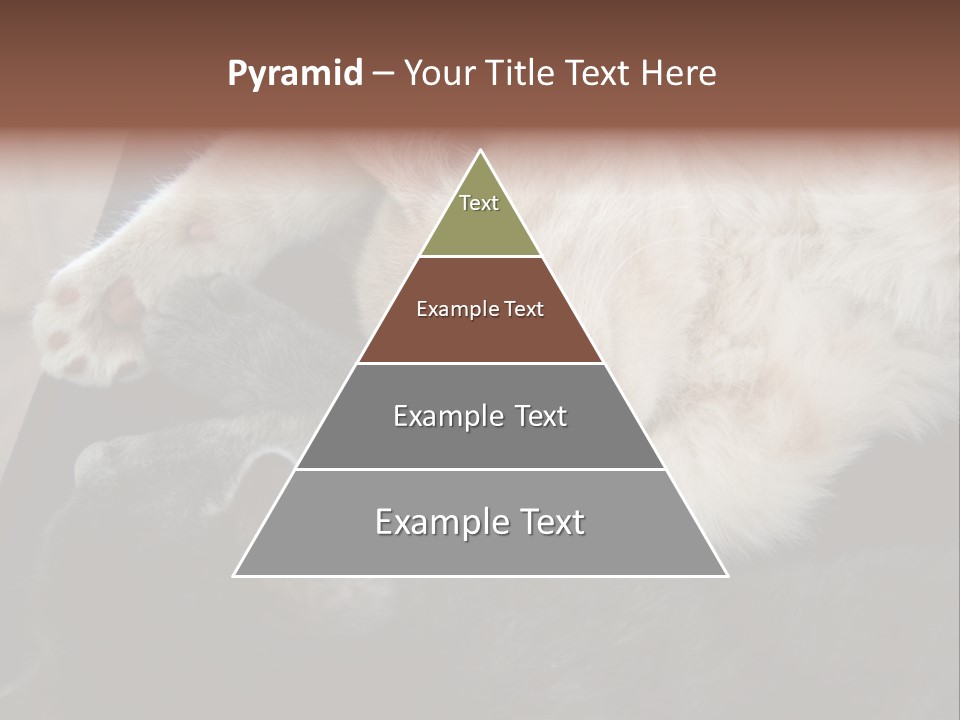 Pyramid – Your Title Text Here

Text

Example Text

Example Text

Example Text